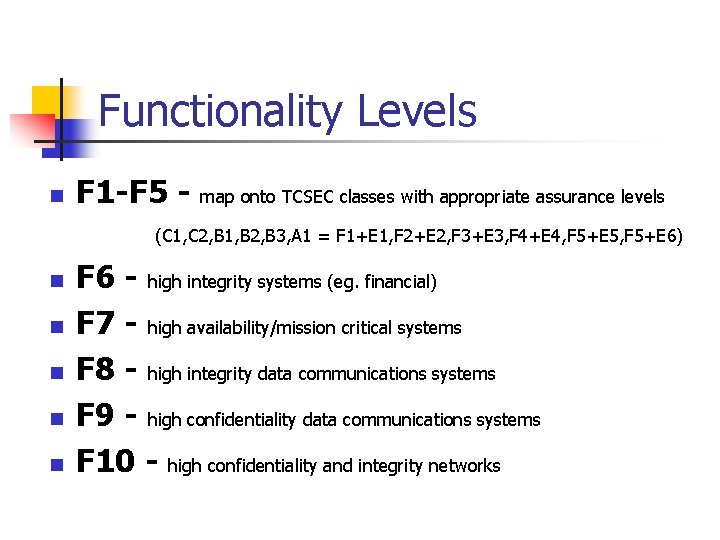 Functionality Levels

F1-F5 - map onto TCSEC classes with appropriate assurance levels

(C1,C2,B1,B2,B3,A1 = F1+E1,F2+E2,F3+E3,F4+E4,F5+E5,F5+E6)

F6 - high integrity systems (eg. financial)

F7 - high availability/mission critical systems

F8 - high integrity data communications systems

F9 - high confidentiality data communications systems

F10 - high confidentiality and integrity networks